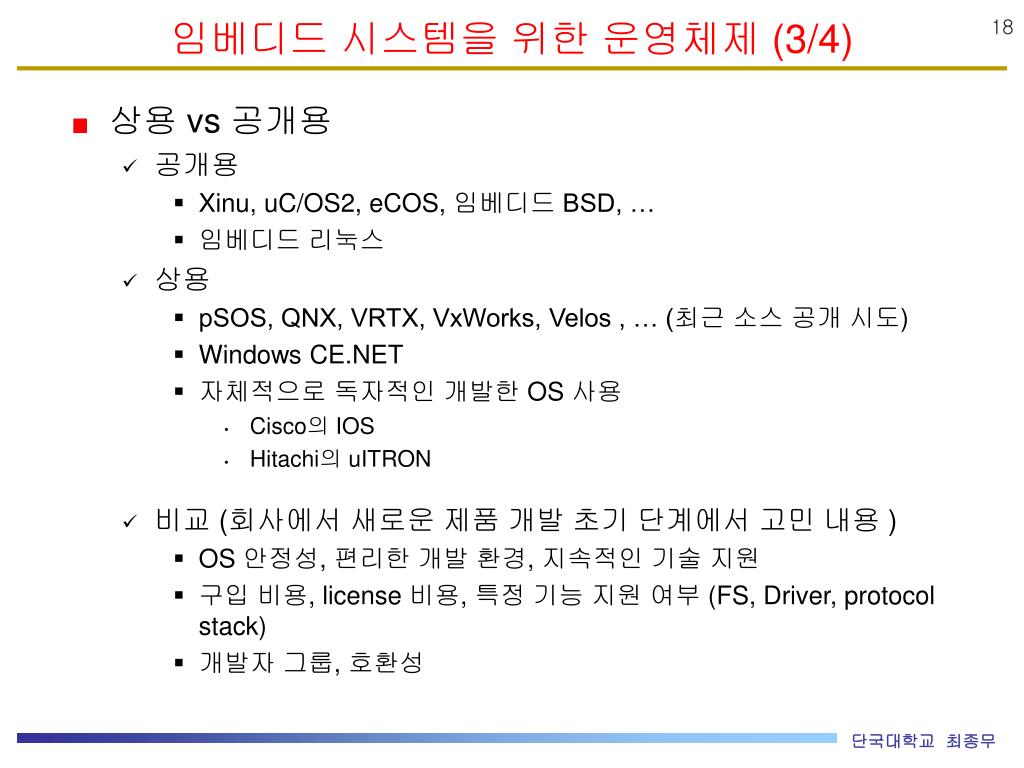 임베디드 시스템을 위한 운영체제 (3/4)

18

■ 상용 vs 공개용

✓ 공개용

▪ Xinu, uC/OS2, eCOS, 임베디드 BSD, …

▪ 임베디드 리눅스

✓ 상용

▪ pSOS, QNX, VRTX, VxWorks, Velos , … (최근 소스 공개 시도)

▪ Windows CE.NET

▪ 자체적으로 독자적인 개발한 OS 사용

• Cisco의 IOS

• Hitachi의 uITRON

✓ 비교 (회사에서 새로운 제품 개발 초기 단계에서 고민 내용 )

▪ OS 안정성, 편리한 개발 환경, 지속적인 기술 지원

▪ 구입 비용, license 비용, 특정 기능 지원 여부 (FS, Driver, protocol stack)

▪ 개발자 그룹, 호환성

단국대학교 최종무